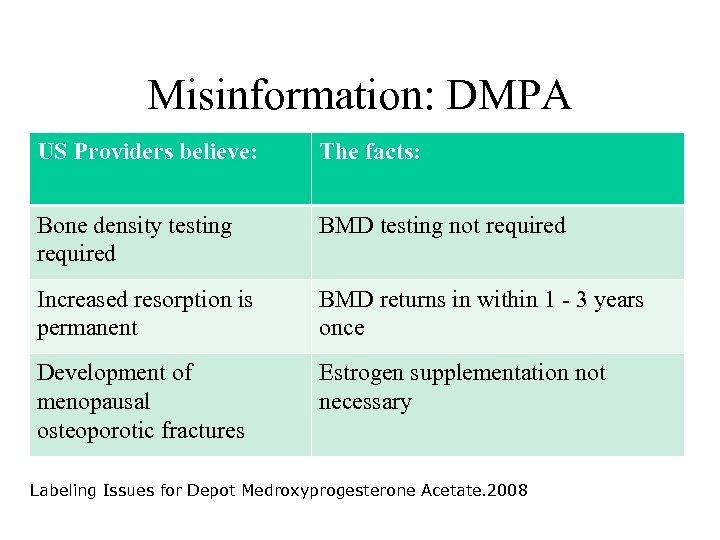 Misinformation: DMPA

| US Providers believe: | The facts: |
|---|---|
| Bone density testing required | BMD testing not required |
| Increased resorption is permanent | BMD returns in within 1 - 3 years once |
| Development of menopausal osteoporotic fractures | Estrogen supplementation not necessary |

Labeling Issues for Depot Medroxyprogesterone Acetate.2008